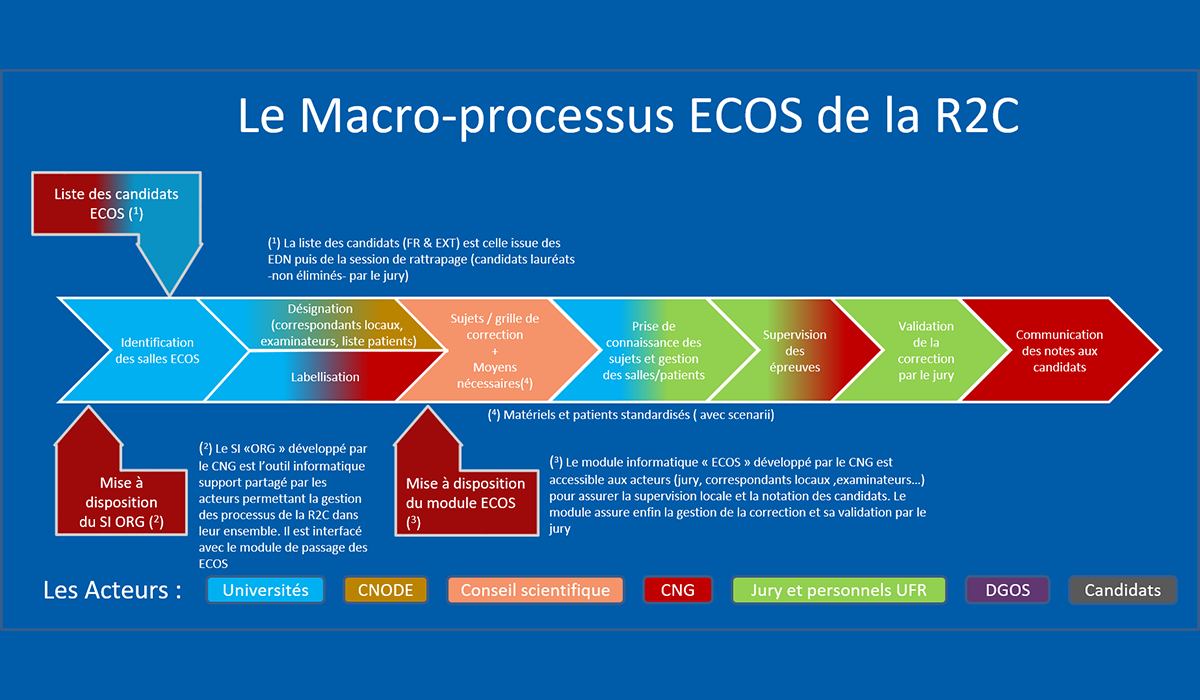 Le Macro-processus ECOS de la R2C

Liste des candidats ECOS ($^1$)

($^1$) La liste des candidats (FR & EXT) est celle issue des EDN puis de la session de rattrapage (candidats lauréats -non éliminés- par le jury)

Identification des salles ECOS

Désignation (correspondants locaux, examinateurs, liste patients)

Labellisation

Sujets / grille de correction + Moyens nécessaires($^4$)

Prise de connaissance des sujets et gestion des salles/patients

Supervision des épreuves

Validation de la correction par le jury

Communication des notes aux candidats

($^4$) Matériels et patients standardisés ( avec scenarii)

Mise à disposition du SI ORG ($^2$)

($^2$) Le SI «ORG » développé par le CNG est l'outil informatique support partagé par les acteurs permettant la gestion des processus de la R2C dans leur ensemble. Il est interfacé avec le module de passage des ECOS

Mise à disposition du module ECOS ($^3$)

($^3$) Le module informatique « ECOS » développé par le CNG est accessible aux acteurs (jury, correspondants locaux ,examinateurs…) pour assurer la supervision locale et la notation des candidats. Le module assure enfin la gestion de la correction et sa validation par le jury

Les Acteurs :

Universités

CNODE

Conseil scientifique

CNG

Jury et personnels UFR

DGOS

Candidats